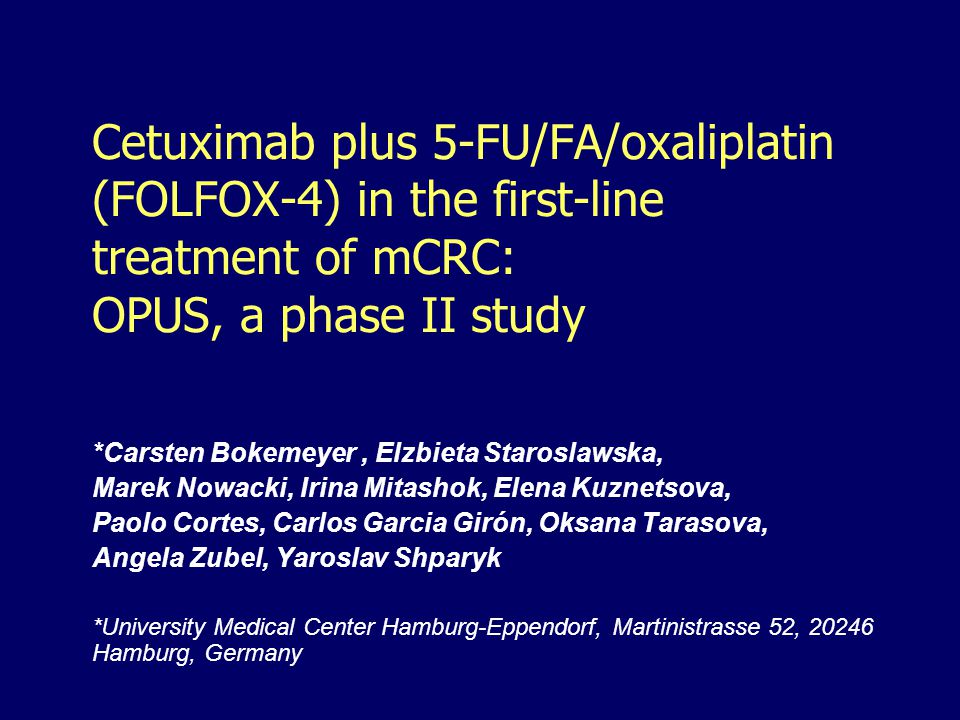 Cetuximab plus 5-FU/FA/oxaliplatin (FOLFOX-4) in the first-line treatment of mCRC:
OPUS, a phase II study

*Carsten Bokemeyer , Elzbieta Staroslawska,
Marek Nowacki, Irina Mitashok, Elena Kuznetsova,
Paolo Cortes, Carlos Garcia Girón, Oksana Tarasova,
Angela Zubel, Yaroslav Shparyk

*University Medical Center Hamburg-Eppendorf, Martinistrasse 52, 20246 Hamburg, Germany